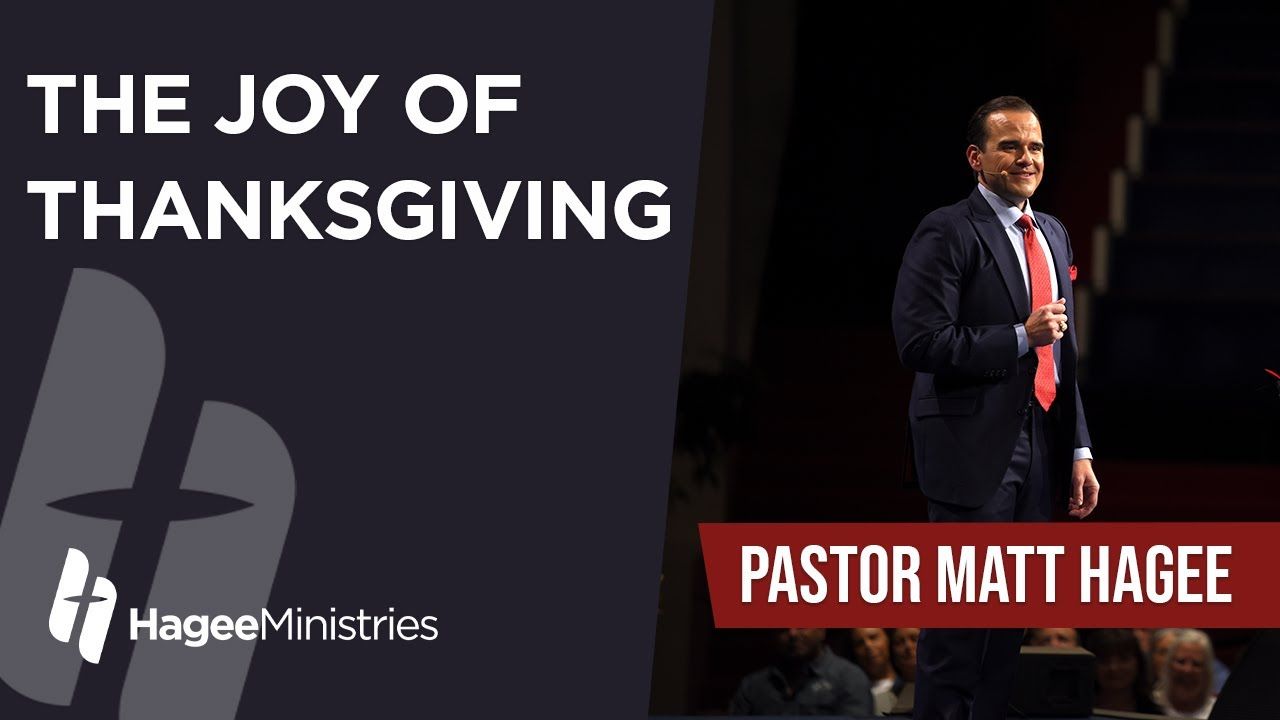 THE JOY OF THANKSGIVING

PASTOR MATT HAGEE

HageeMinistries